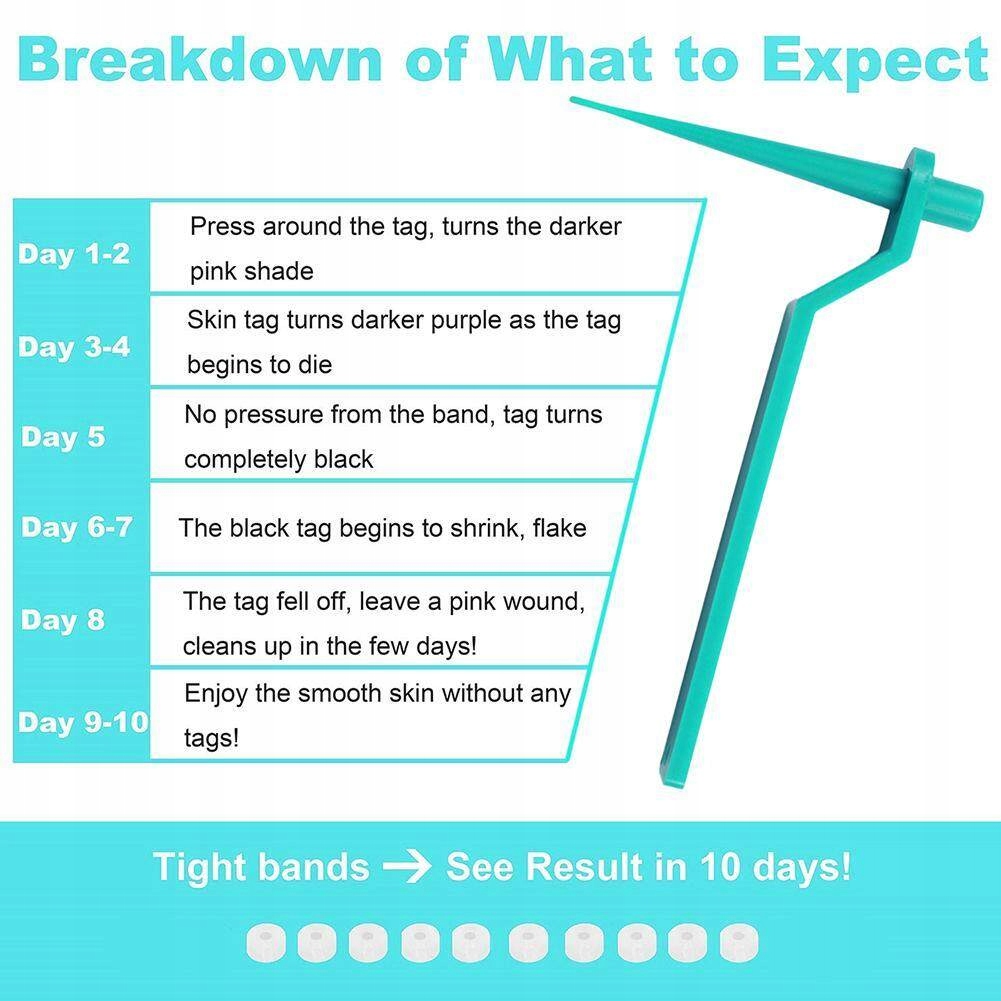 Breakdown of What to Expect

| Day 1-2 | Press around the tag, turns the darker pink shade |
|---|---|
| Day 3-4 | Skin tag turns darker purple as the tag begins to die |
| Day 5 | No pressure from the band, tag turns completely black |
| Day 6-7 | The black tag begins to shrink, flake |
| Day 8 | The tag fell off, leave a pink wound, cleans up in the few days! |
| Day 9-10 | Enjoy the smooth skin without any tags! |

Tight bands → See Result in 10 days!